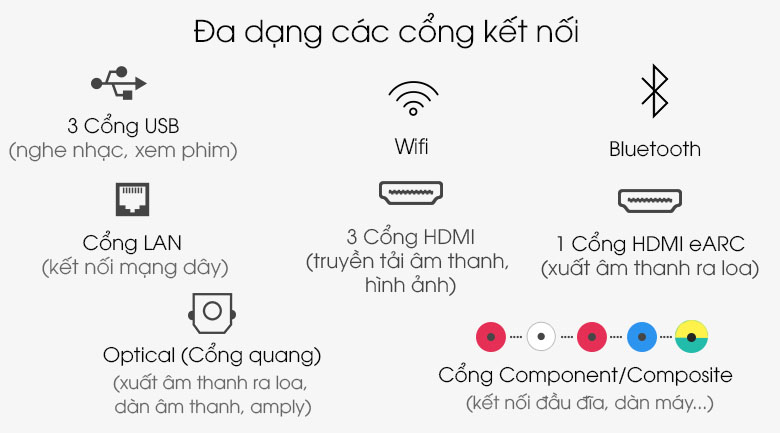 Đa dạng các cổng kết nối

3 Cổng USB
(nghe nhạc, xem phim)

Wifi

Bluetooth

Cổng LAN
(kết nối mạng dây)

3 Cổng HDMI
(truyền tải âm thanh, hình ảnh)

1 Cổng HDMI eARC
(xuất âm thanh ra loa)

Optical (Cổng quang)
(xuất âm thanh ra loa, dàn âm thanh, amply)

Cổng Component/Composite
(kết nối đầu đĩa, dàn máy...)